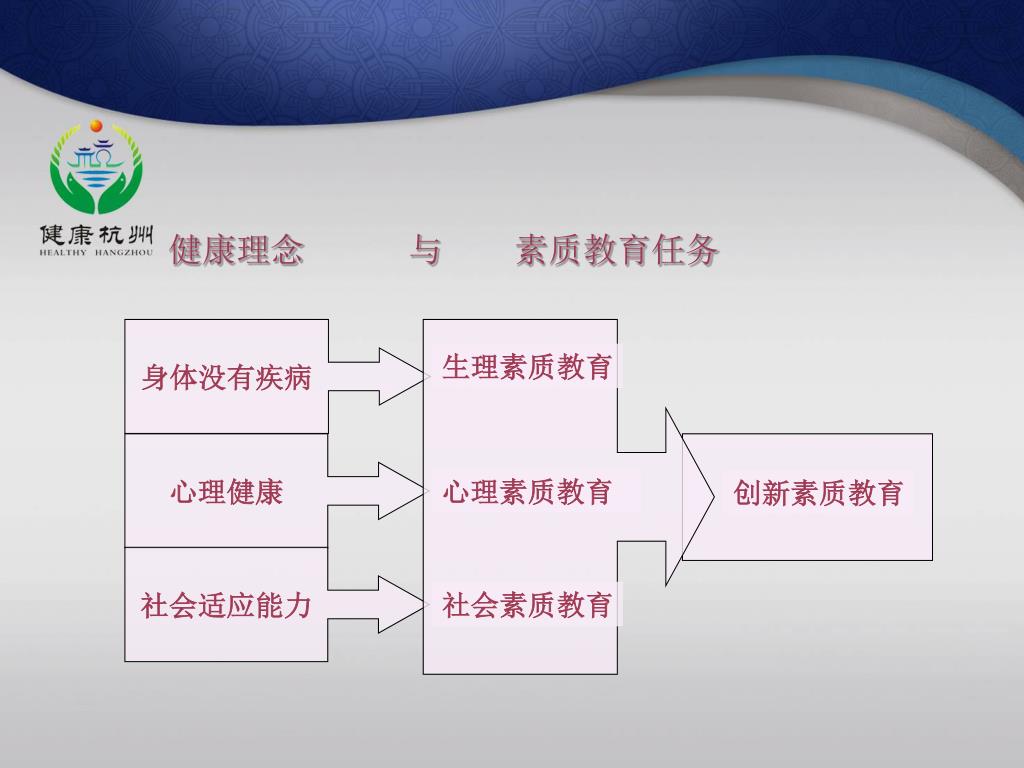 健康杭州
HEALTHY HANGZHOU

健康理念 与 素质教育任务

身体没有疾病
心理健康
社会适应能力

生理素质教育
心理素质教育
社会素质教育

创新素质教育